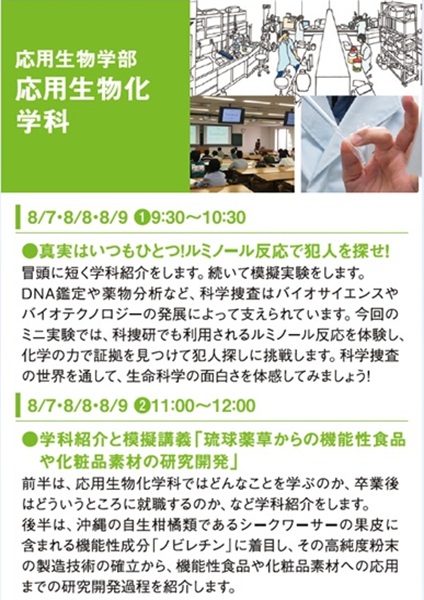 応用生物学部
応用生物化学科

8/7・8/8・8/9 ❶9:30～10:30

●真実はいつもひとつ!ルミノール反応で犯人を探せ!
冒頭に短く学科紹介をします。続いて模擬実験をします。DNA鑑定や薬物分析など、科学捜査はバイオサイエンスやバイオテクノロジーの発展によって支えられています。今回のミニ実験では、科捜研でも利用されるルミノール反応を体験し、化学の力で証拠を見つけて犯人探しに挑戦します。科学捜査の世界を通して、生命科学の面白さを体感してみましょう!

8/7・8/8・8/9 ❷11:00～12:00

●学科紹介と模擬講義「琉球薬草からの機能性食品や化粧品素材の研究開発」
前半は、応用生物化学科ではどんなことを学ぶのか、卒業後はどういうところに就職するのか、など学科紹介をします。
後半は、沖縄の自生柑橘類であるシークワーサーの果皮に含まれる機能性成分「ノビレチン」に着目し、その高純度粉末の製造技術の確立から、機能性食品や化粧品素材への応用までの研究開発過程を紹介します。